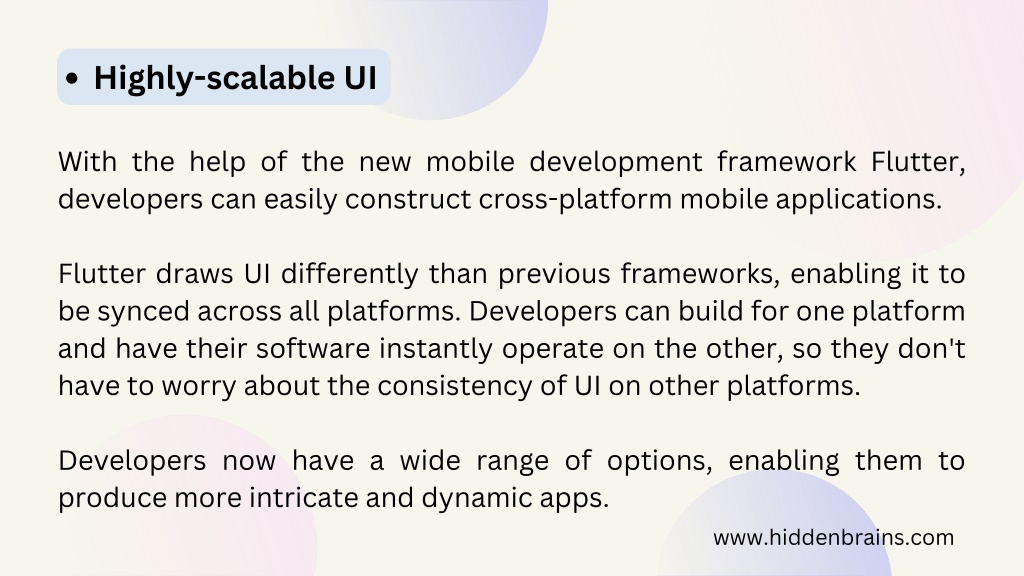 • Highly-scalable UI

With the help of the new mobile development framework Flutter, developers can easily construct cross-platform mobile applications.

Flutter draws UI differently than previous frameworks, enabling it to be synced across all platforms. Developers can build for one platform and have their software instantly operate on the other, so they don't have to worry about the consistency of UI on other platforms.

Developers now have a wide range of options, enabling them to produce more intricate and dynamic apps.

www.hiddenbrains.com